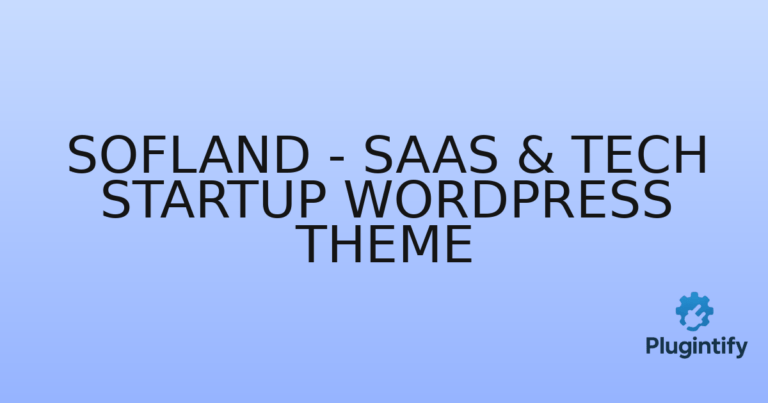 SOFLAND - SAAS & TECH STARTUP WORDPRESS THEME

Plugintify